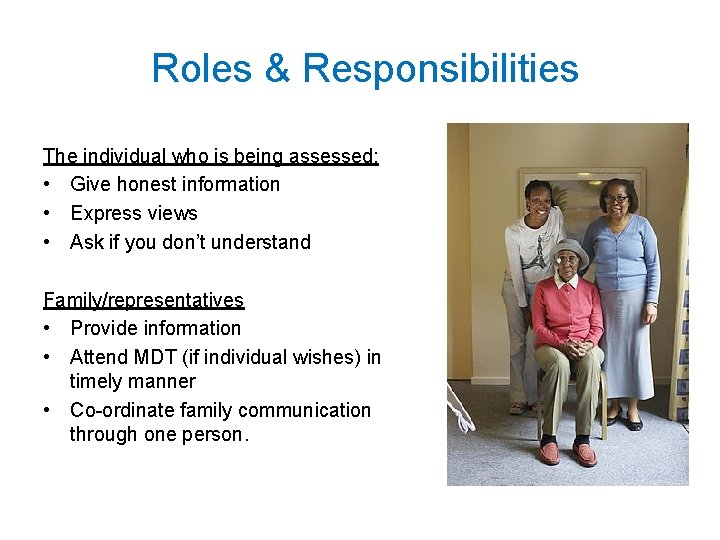 Roles & Responsibilities

The individual who is being assessed:
• Give honest information
• Express views
• Ask if you don't understand

Family/representatives
• Provide information
• Attend MDT (if individual wishes) in timely manner
• Co-ordinate family communication through one person.